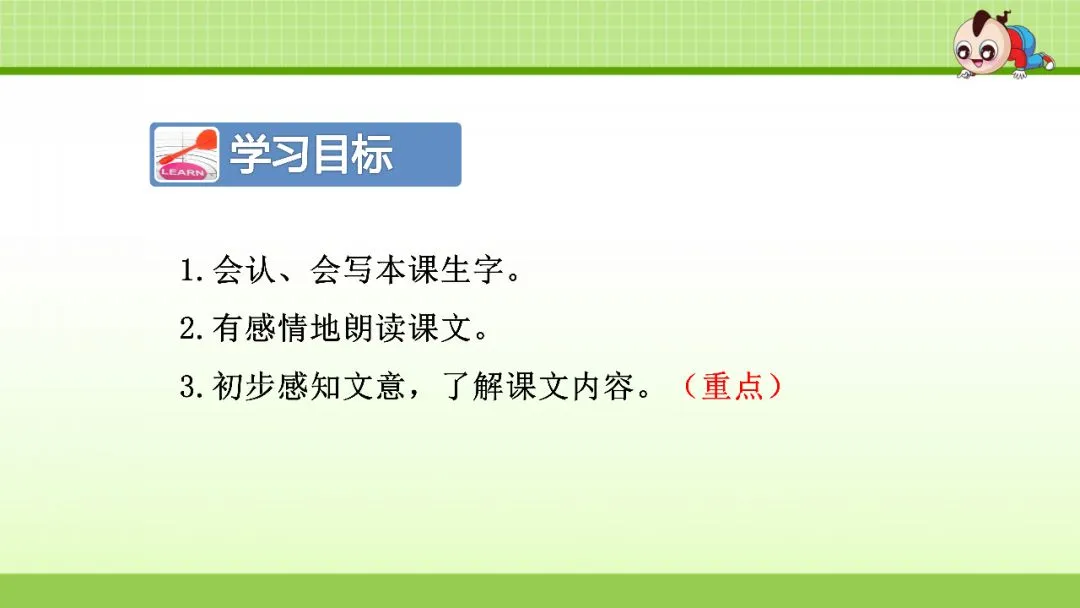 LEARN
学习目标

1.会认、会写本课生字。

2.有感情地朗读课文。

3.初步感知文意，了解课文内容。（重点）